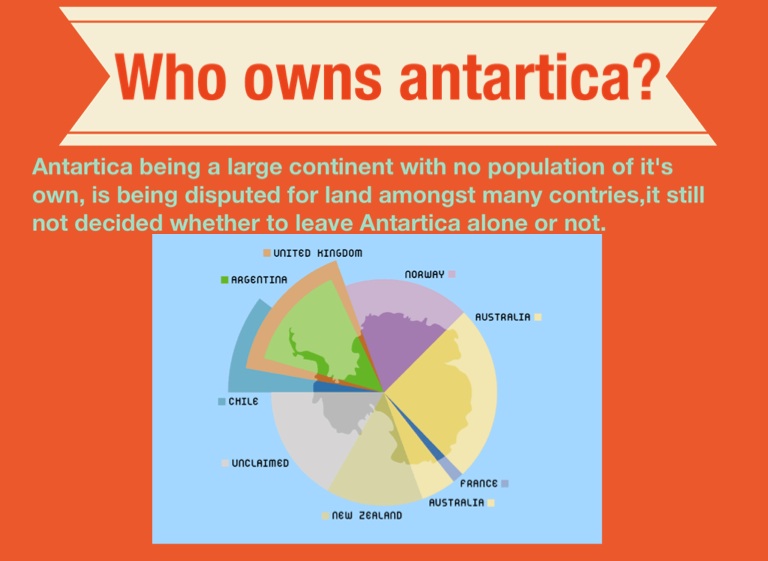 Who owns antartica?

Antartica being a large continent with no population of it's own, is being disputed for land amongst many contries,it still not decided whether to leave Antartica alone or not.

UNITED KINGDOM
ARGENTINA
NORWAY
AUSTRALIA
CHILE
UNCLAIMED
FRANCE
AUSTRALIA
NEW ZEALAND